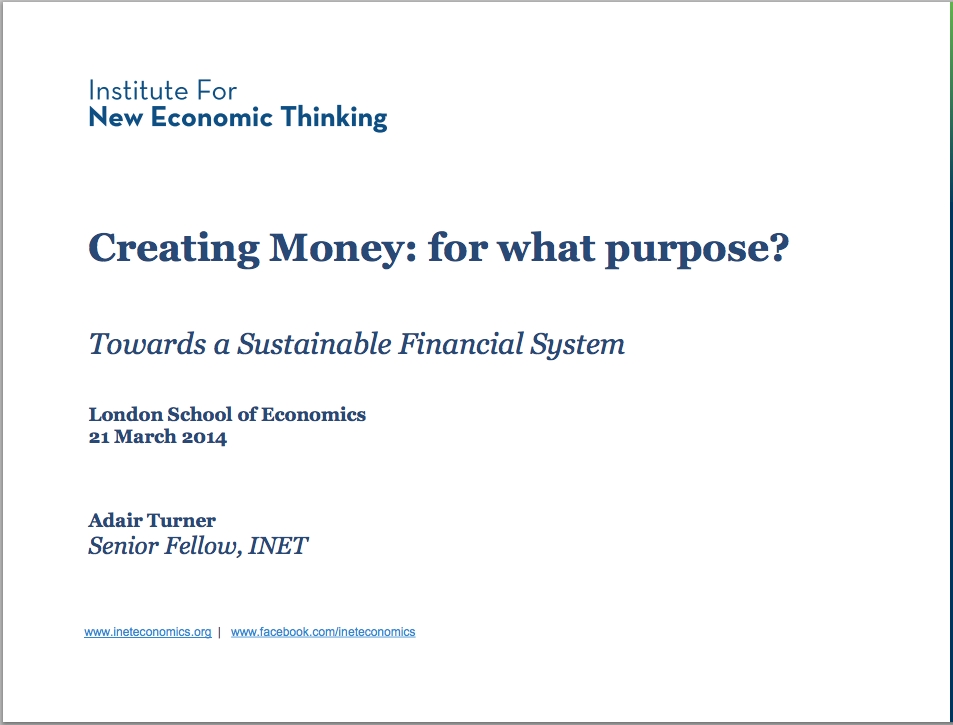 Institute For
New Economic Thinking

Creating Money: for what purpose?

Towards a Sustainable Financial System

London School of Economics
21 March 2014

Adair Turner
Senior Fellow, INET

www.ineteconomics.org | www.facebook.com/ineteconomics